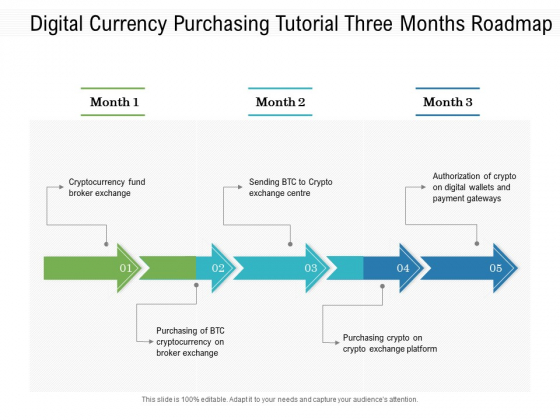 Digital Currency Purchasing Tutorial Three Months Roadmap

Month 1

Month 2

Month 3

Cryptocurrency fund broker exchange

Sending BTC to Crypto exchange centre

Authorization of crypto on digital wallets and payment gateways

01

02

03

04

05

Purchasing of BTC cryptocurrency on broker exchange

Purchasing crypto on crypto exchange platform

This slide is 100% editable. Adapt it to your needs and capture your audience's attention.